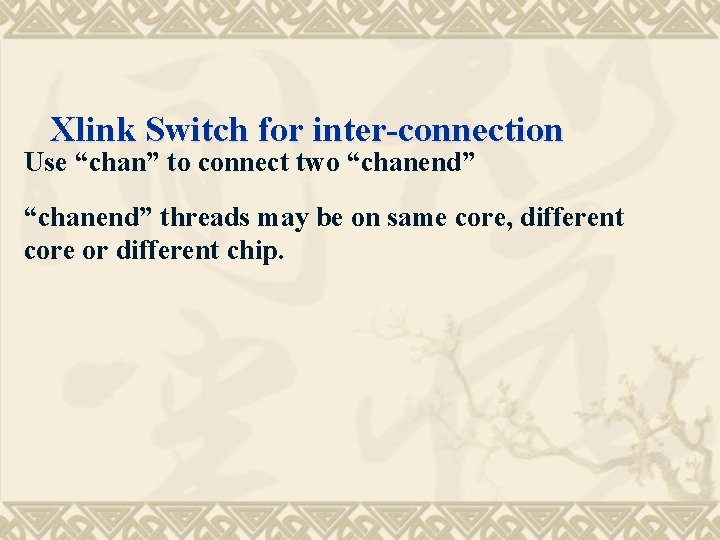 Xlink Switch for inter-connection

Use “chan” to connect two “chanend”

“chanend” threads may be on same core, different core or different chip.